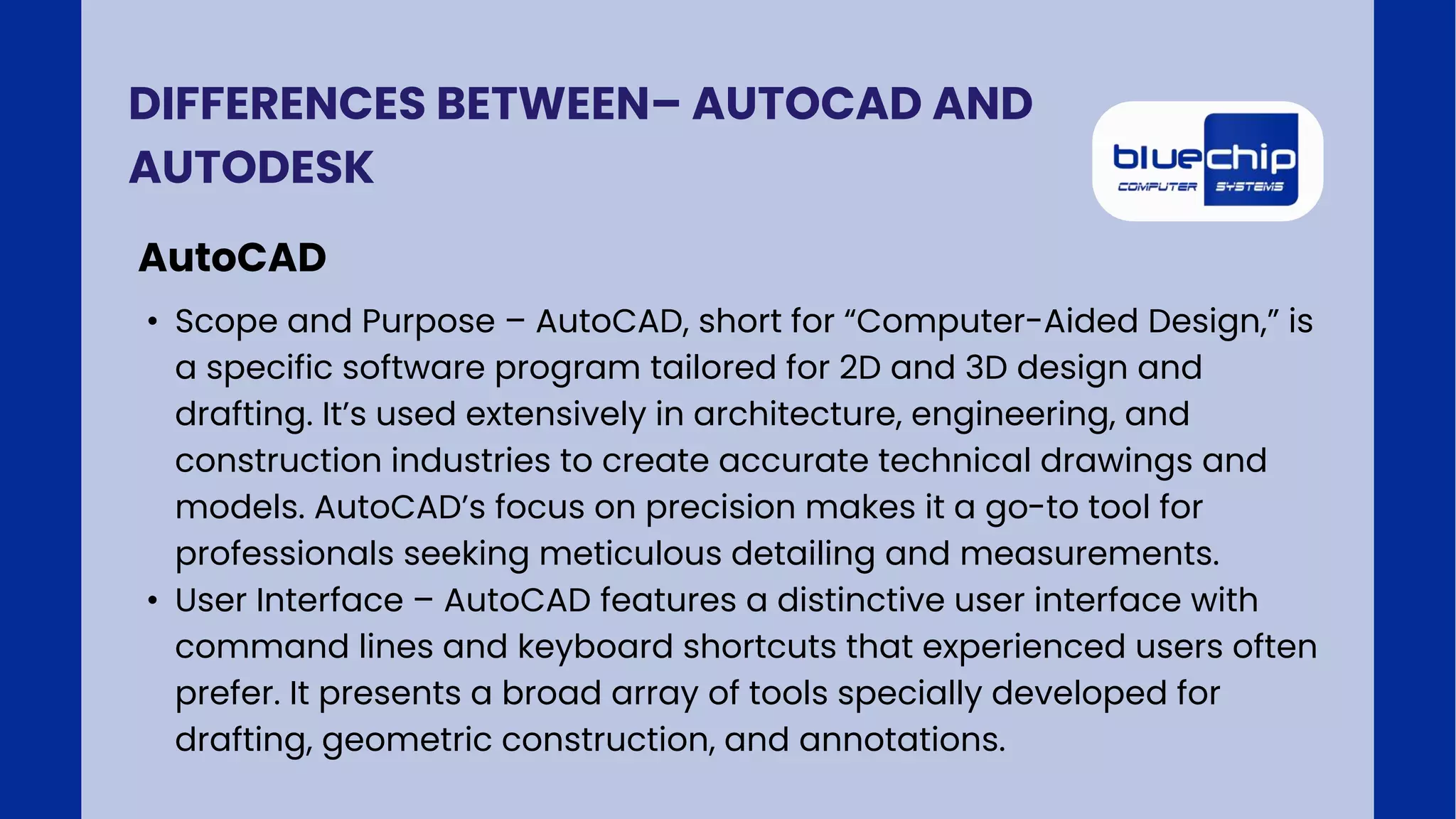 DIFFERENCES BETWEEN– AUTOCAD AND AUTODESK

bluechip
COMPUTER SYSTEMS

AutoCAD

• Scope and Purpose – AutoCAD, short for “Computer-Aided Design,” is a specific software program tailored for 2D and 3D design and drafting. It’s used extensively in architecture, engineering, and construction industries to create accurate technical drawings and models. AutoCAD’s focus on precision makes it a go-to tool for professionals seeking meticulous detailing and measurements.
• User Interface – AutoCAD features a distinctive user interface with command lines and keyboard shortcuts that experienced users often prefer. It presents a broad array of tools specially developed for drafting, geometric construction, and annotations.